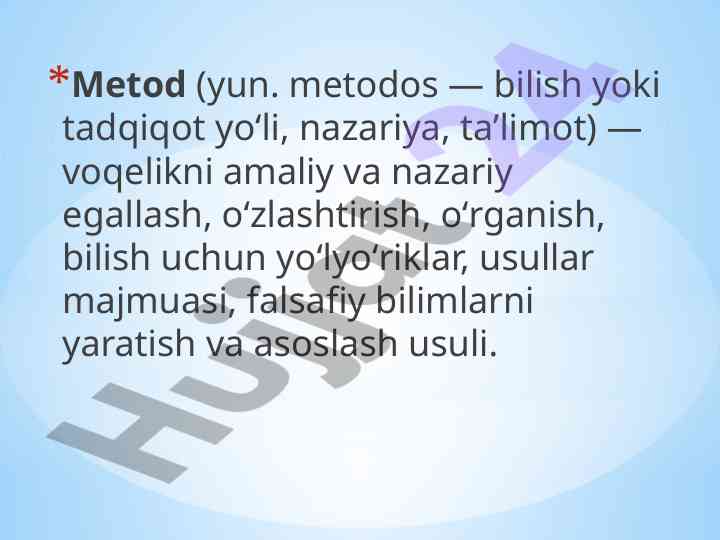 *Metod (yun. metodos — bilish yoki tadqiqot yo‘li, nazariya, ta’limot) — voqelikni amaliy va nazariy egallash, o‘zlashtirish, o‘rganish, bilish uchun yo‘lyo‘riklar, usullar majmuasi, falsafiy bilimlarni yaratish va asoslash usuli.

Hujjat 24